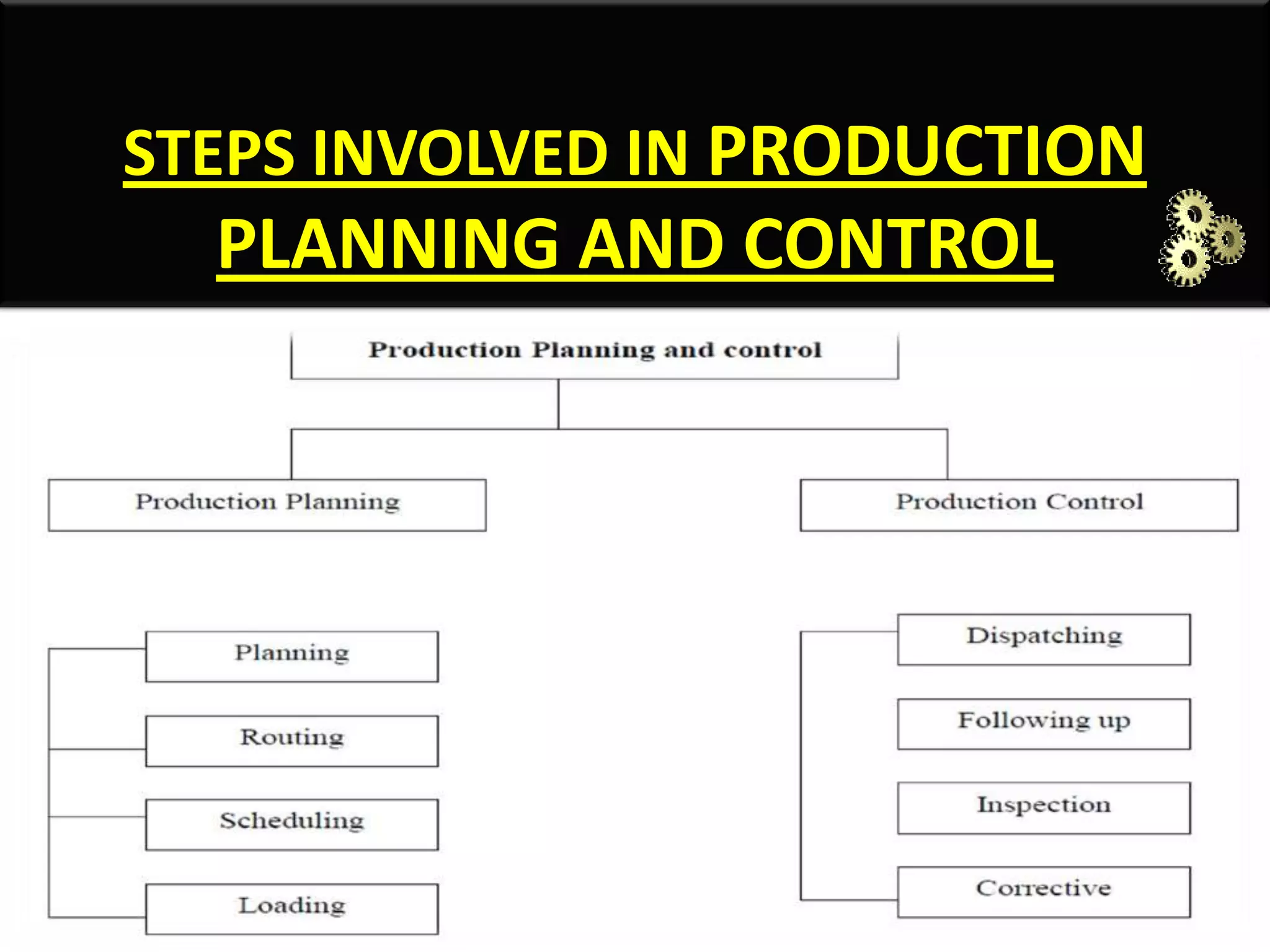 STEPS INVOLVED IN PRODUCTION PLANNING AND CONTROL

Production Planning and control

Production Planning

Production Control

Planning

Routing

Scheduling

Loading

Dispatching

Following up

Inspection

Corrective